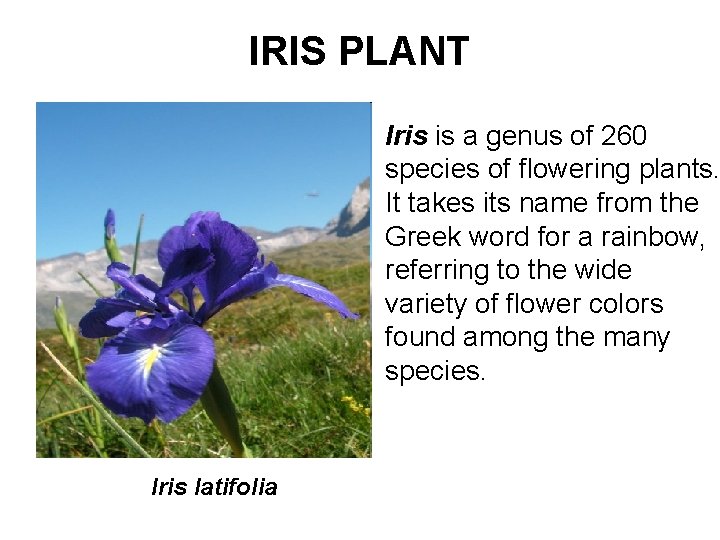 IRIS PLANT

Iris is a genus of 260 species of flowering plants. It takes its name from the Greek word for a rainbow, referring to the wide variety of flower colors found among the many species.

Iris latifolia